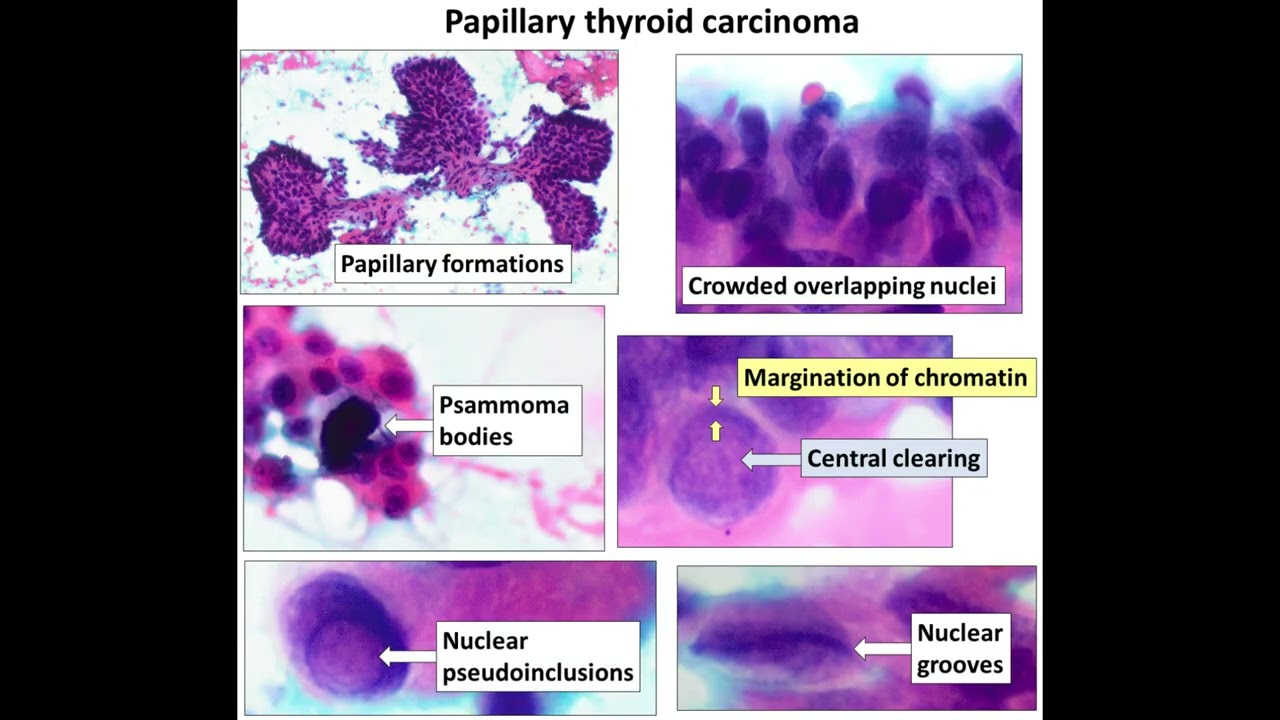 Papillary thyroid carcinoma

Papillary formations

Crowded overlapping nuclei

Psammoma bodies

Margination of chromatin

Central clearing

Nuclear pseudoinclusions

Nuclear grooves